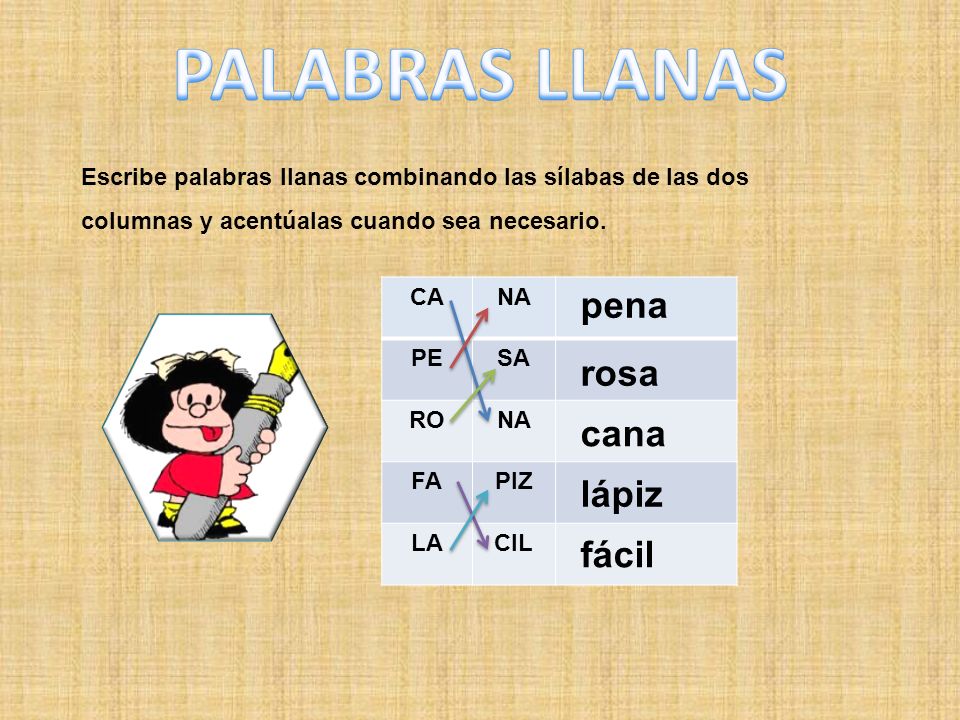 PALABRAS LLANAS

Escribe palabras llanas combinando las sílabas de las dos columnas y acentúalas cuando sea necesario.

| CA | NA | pena |
|---|---|---|
| PE | SA | rosa |
| RO | NA | cana |
| FA | PIZ | lápiz |
| LA | CIL | fácil |